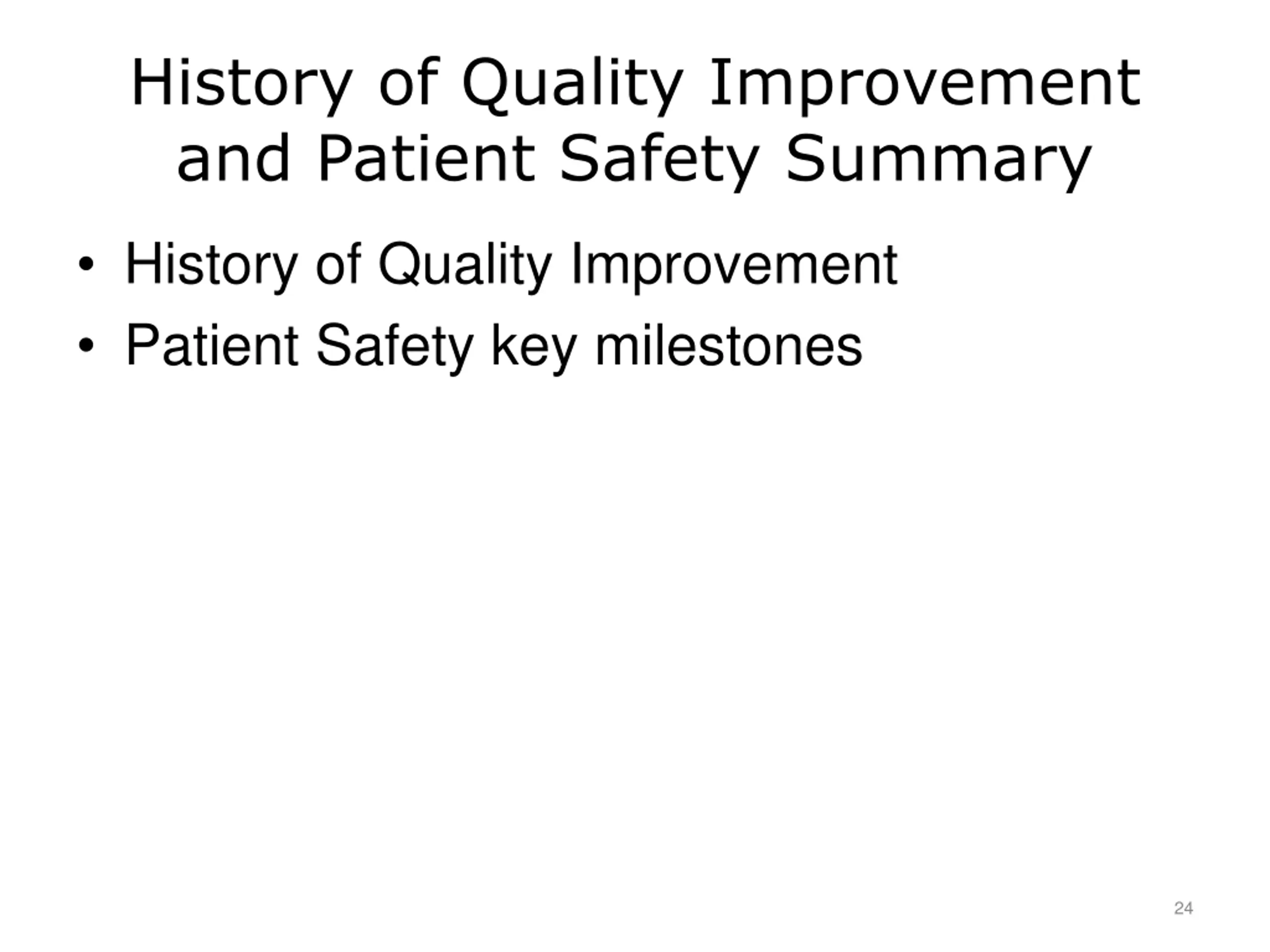 History of Quality Improvement and Patient Safety Summary

• History of Quality Improvement
• Patient Safety key milestones

24